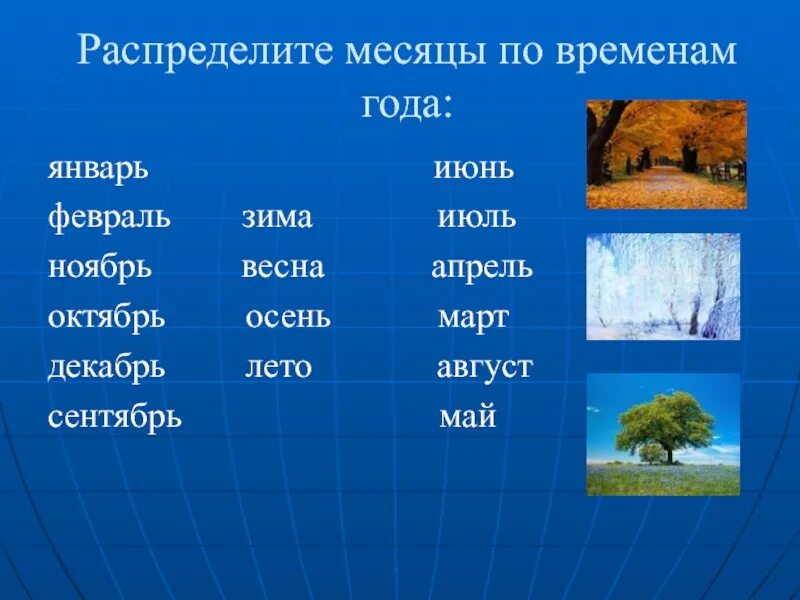 Распределите месяцы по временам года:

январь

февраль

ноябрь

октябрь

декабрь

сентябрь

зима

весна

осень

лето

июнь

июль

апрель

март

август

май